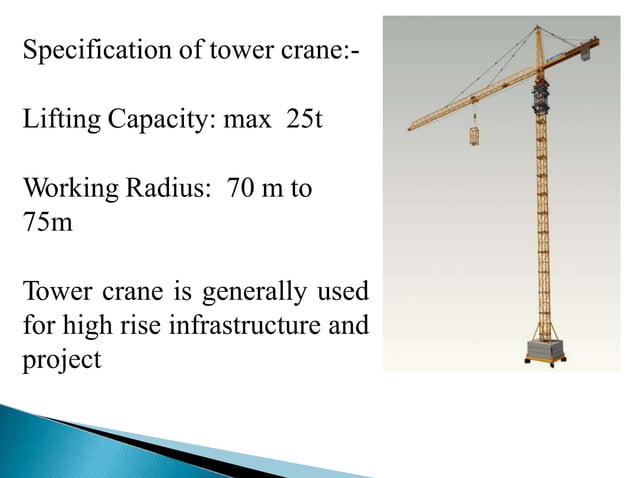 Specification of tower crane:-

Lifting Capacity: max 25t

Working Radius: 70 m to 75m

Tower crane is generally used for high rise infrastructure and project